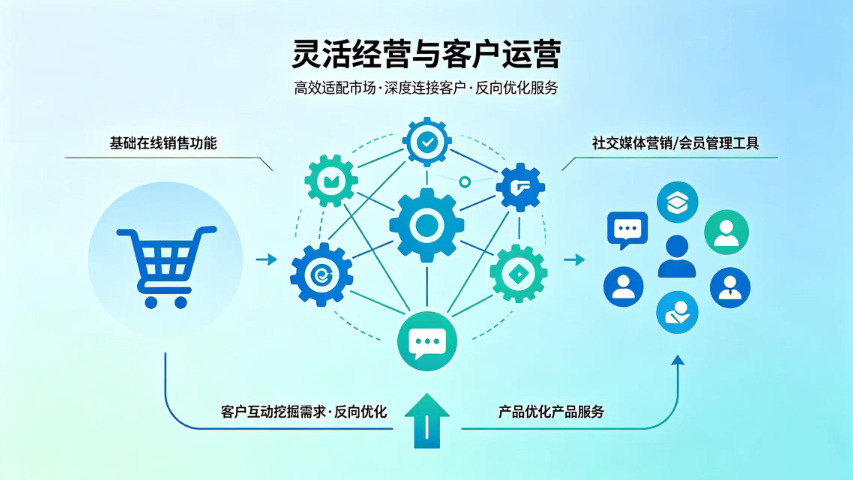 灵活经营与客户运营

高效适配市场·深度连接客户·反向优化服务

基础在线销售功能

社交媒体营销/会员管理工具

客户互动挖掘需求·反向优化

产品优化产品服务